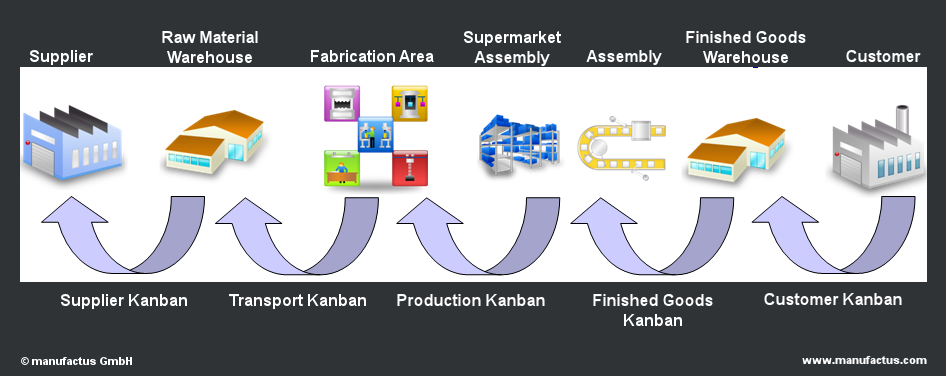 Supplier

Raw Material Warehouse

Fabrication Area

Supermarket Assembly

Assembly

Finished Goods Warehouse

Customer

Supplier Kanban

Transport Kanban

Production Kanban

Finished Goods Kanban

Customer Kanban

© manufactus GmbH

www.manufactus.com